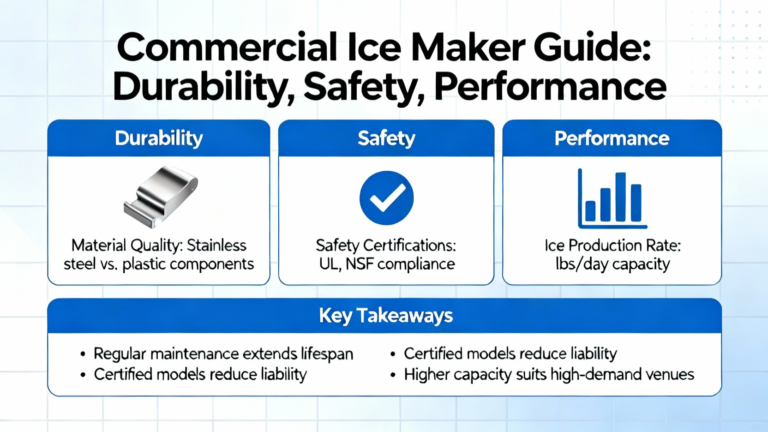 Commercial Ice Maker Guide: Durability, Safety, Performance

Durability

Material Quality: Stainless steel vs. plastic components

Safety

Safety Certifications: UL, NSF compliance

Performance

Ice Production Rate: lbs/day capacity

Key Takeaways

• Regular maintenance extends lifespan
• Certified models reduce liability

• Certified models reduce liability
• Higher capacity suits high-demand venues